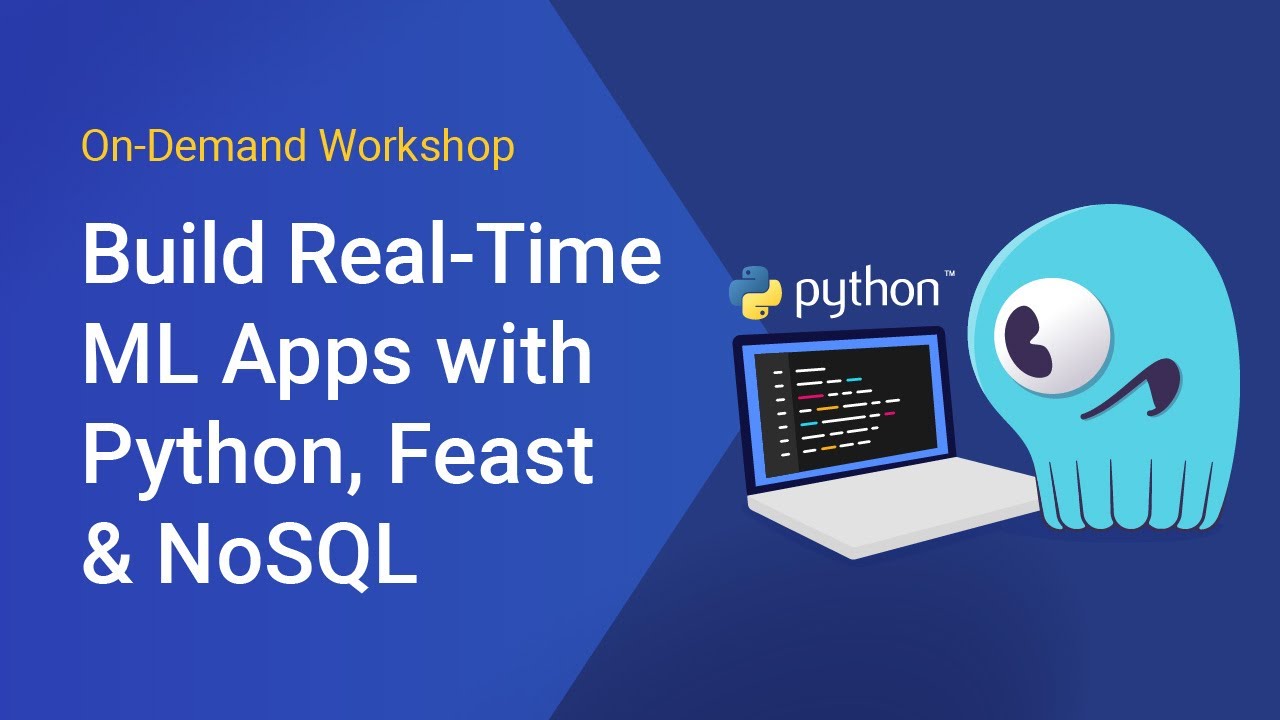 On-Demand Workshop

Build Real-Time ML Apps with Python, Feast & NoSQL

python™